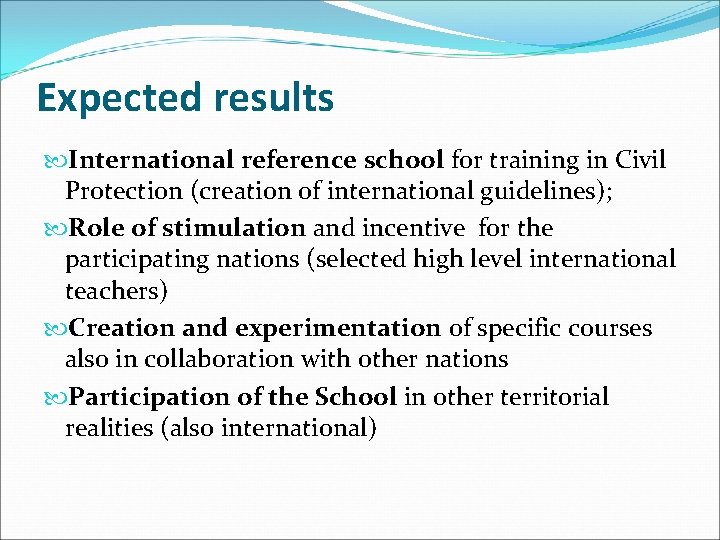 Expected results

International reference school for training in Civil Protection (creation of international guidelines);

Role of stimulation and incentive for the participating nations (selected high level international teachers)

Creation and experimentation of specific courses also in collaboration with other nations

Participation of the School in other territorial realities (also international)